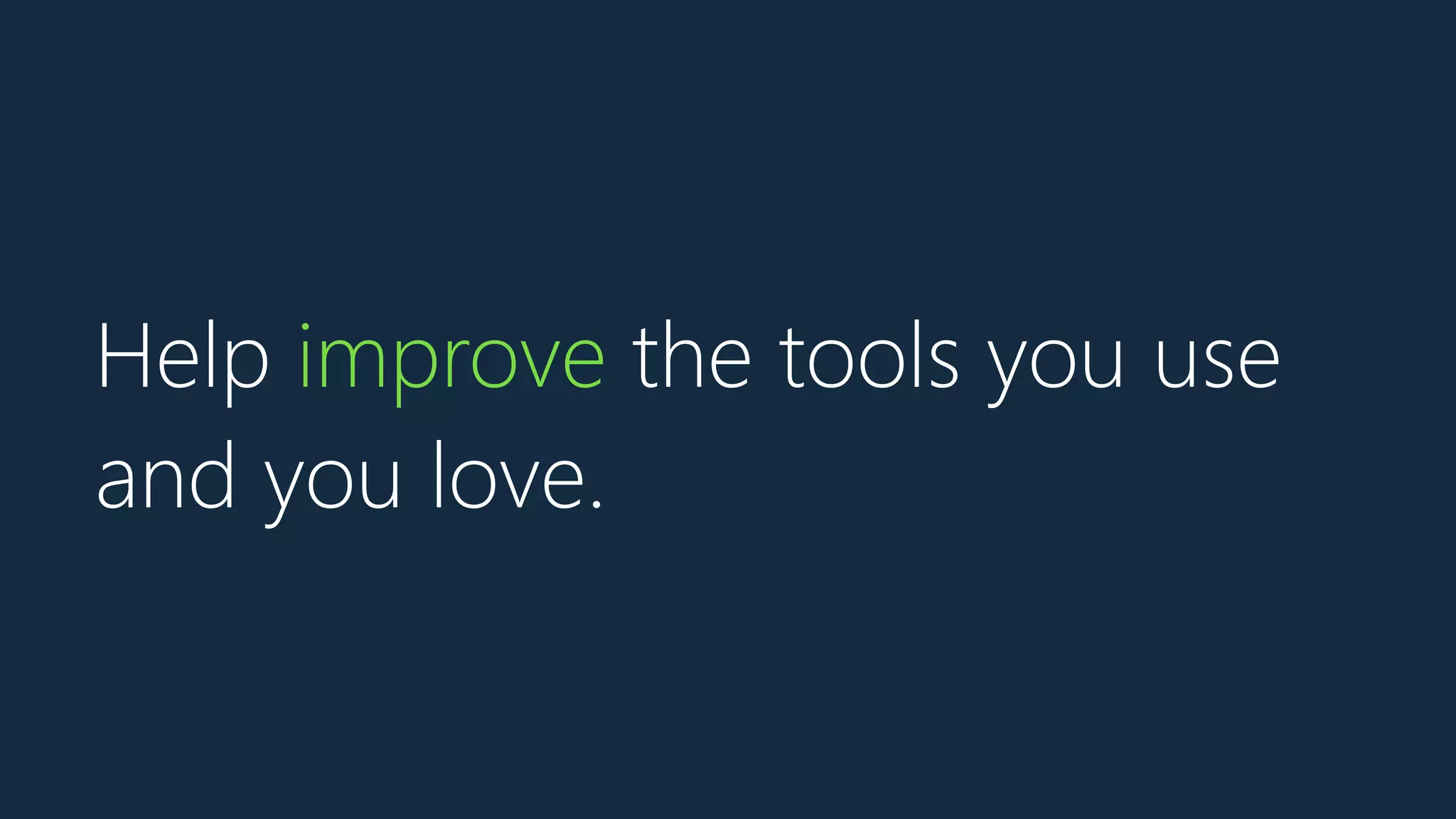 Help improve the tools you use and you love.